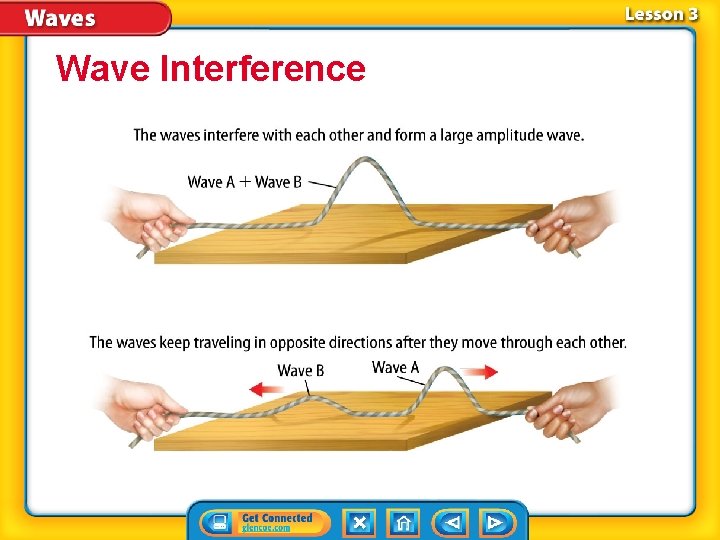 Waves

Lesson 3

Wave Interference

The waves interfere with each other and form a large amplitude wave.

Wave A + Wave B

The waves keep traveling in opposite directions after they move through each other.

Wave B

Wave A

Get Connected
glencoe.com